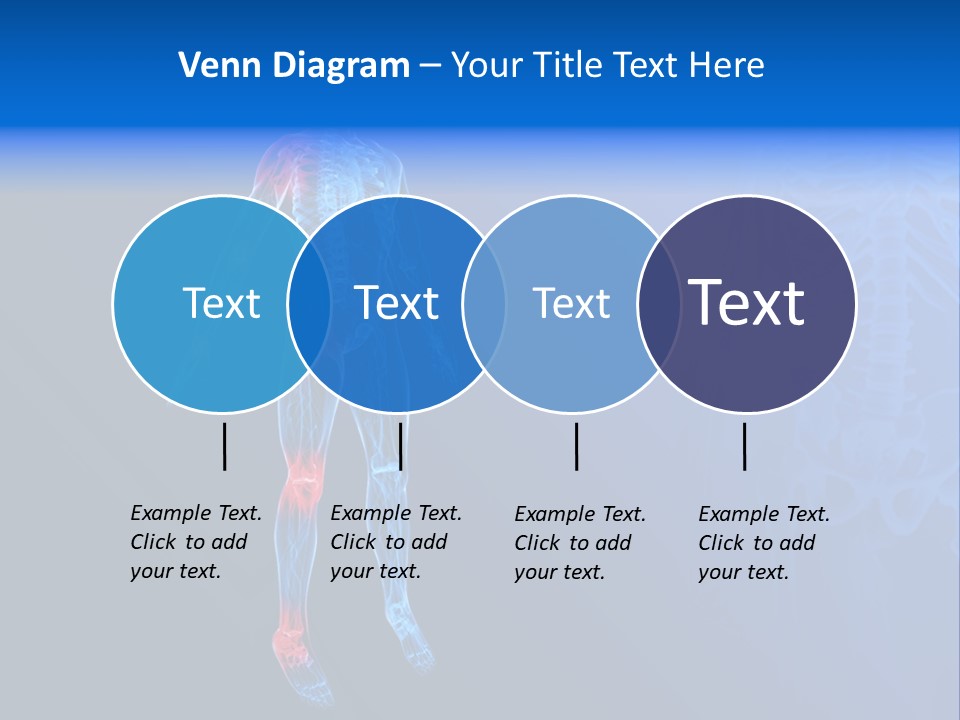 Venn Diagram – Your Title Text Here

Text

Text

Text

Text

Example Text. Click to add your text.

Example Text. Click to add your text.

Example Text. Click to add your text.

Example Text. Click to add your text.